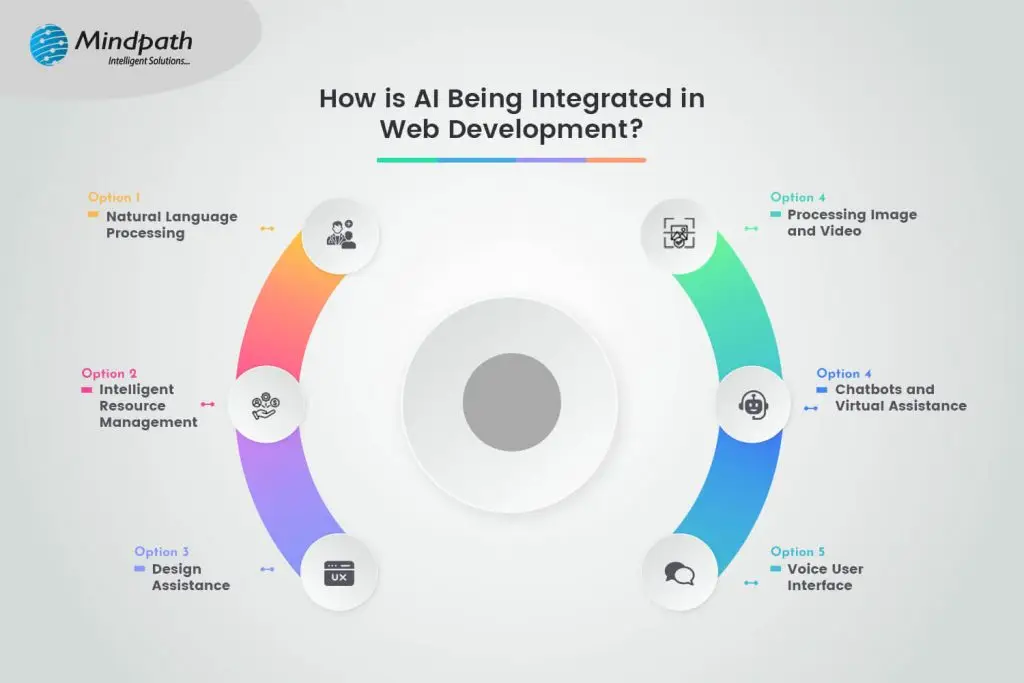 Mindpath
Intelligent Solutions...

How is AI Being Integrated in Web Development?

Option 1
Natural Language Processing

Option 2
Intelligent Resource Management

Option 3
Design Assistance

UX

Option 4
Processing Image and Video

Option 4
Chatbots and Virtual Assistance

Option 5
Voice User Interface